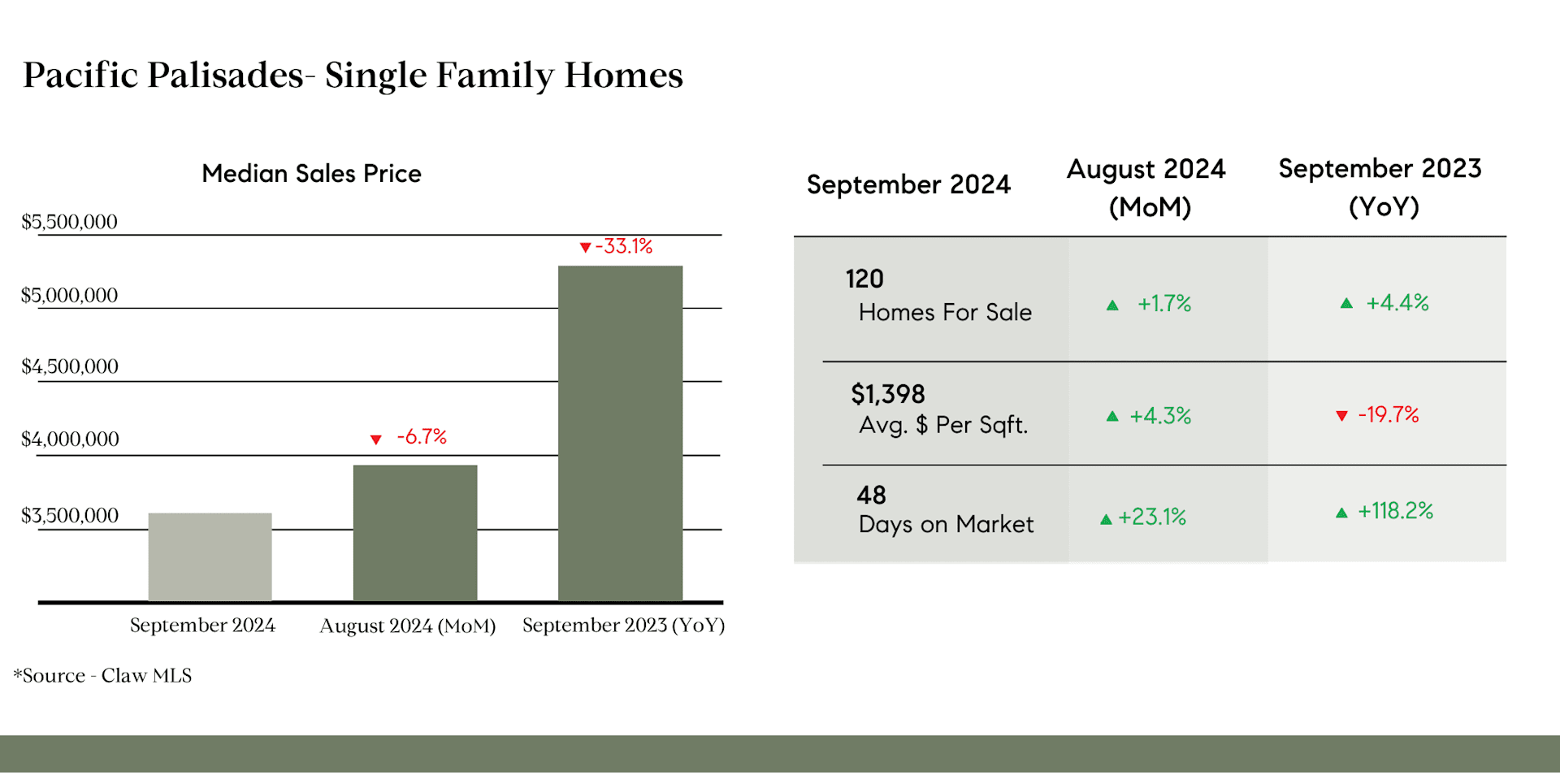 Pacific Palisades- Single Family Homes

Median Sales Price

$5,500,000
$5,000,000
$4,500,000
$4,000,000
$3,500,000

▼ -33.1%
▼ -6.7%

September 2024
August 2024 (MoM)
September 2023 (YoY)

*Source - Claw MLS

| September 2024 | August 2024 (MoM) | September 2023 (YoY) |
|---|---|---|
| 120 Homes For Sale | ▲ +1.7% | ▲ +4.4% |
| $1,398 Avg. $ Per Sqft. | ▲ +4.3% | ▼ -19.7% |
| 48 Days on Market | ▲ +23.1% | ▲ +118.2% |